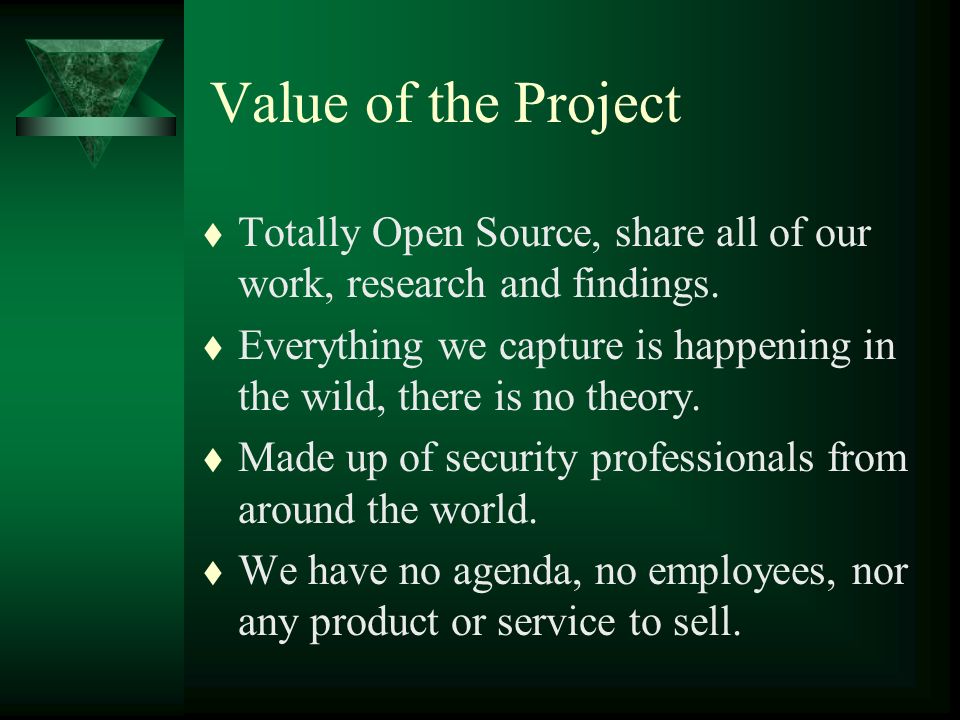 Value of the Project

♦ Totally Open Source, share all of our work, research and findings.

♦ Everything we capture is happening in the wild, there is no theory.

♦ Made up of security professionals from around the world.

♦ We have no agenda, no employees, nor any product or service to sell.